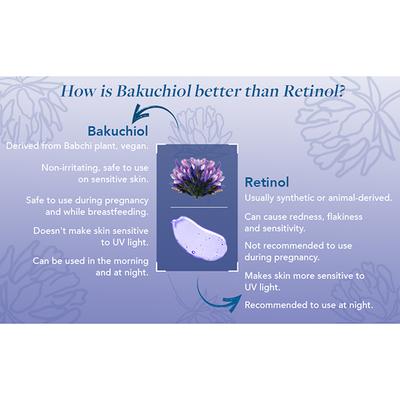 How is Bakuchiol better than Retinol?

Bakuchiol

Derived from Babchi plant, vegan.

Non-irritating, safe to use on sensitive skin.

Safe to use during pregnancy and while breastfeeding.

Doesn't make skin sensitive to UV light.

Can be used in the morning and at night.

Retinol

Usually synthetic or animal-derived.

Can cause redness, flakiness and sensitivity.

Not recommended to use during pregnancy.

Makes skin more sensitive to UV light.

Recommended to use at night.